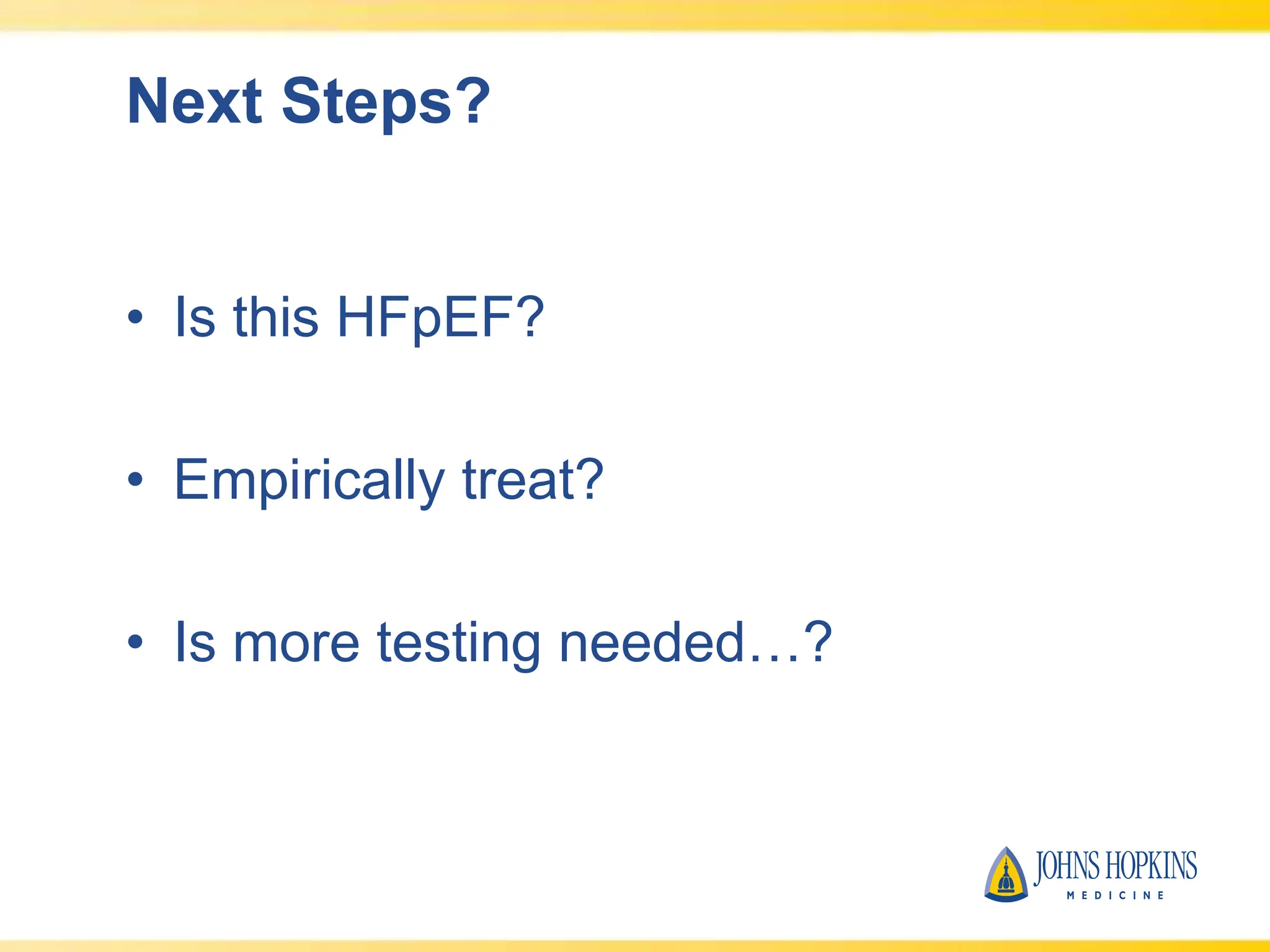 Next Steps?

• Is this HFpEF?

• Empirically treat?

• Is more testing needed…?

JOHNS HOPKINS
MEDICINE